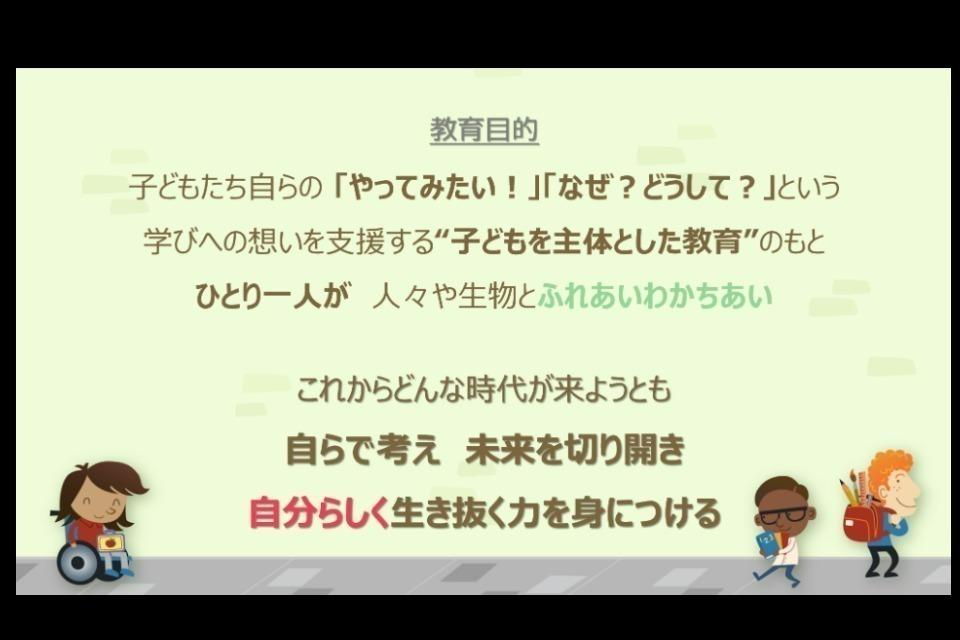 教育目的

子どもたち自らの「やってみたい！」「なぜ？どうして？」という
学びへの想いを支援する“子どもを主体とした教育”のもと
ひとり一人が　人々や生物とふれあいわかちあい

これからどんな時代が来ようとも
自らで考え　未来を切り開き
自分らしく生き抜く力を身につける